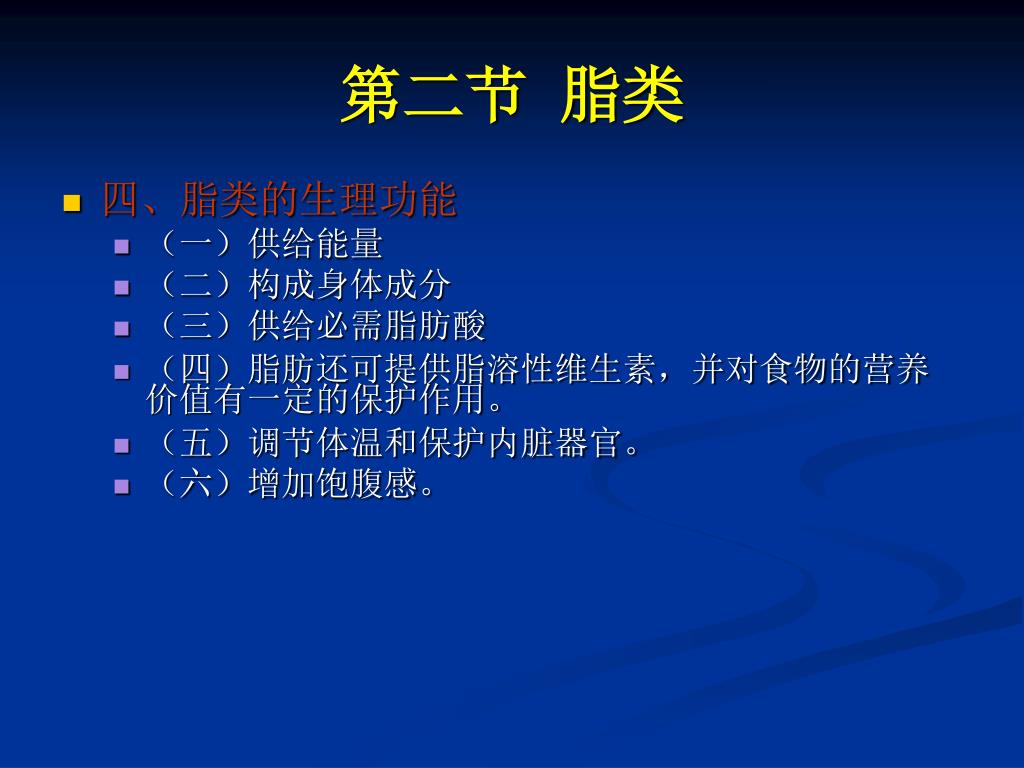 第二节 脂类

四、脂类的生理功能

（一）供给能量

（二）构成身体成分

（三）供给必需脂肪酸

（四）脂肪还可提供脂溶性维生素，并对食物的营养价值有一定的保护作用。

（五）调节体温和保护内脏器官。

（六）增加饱腹感。